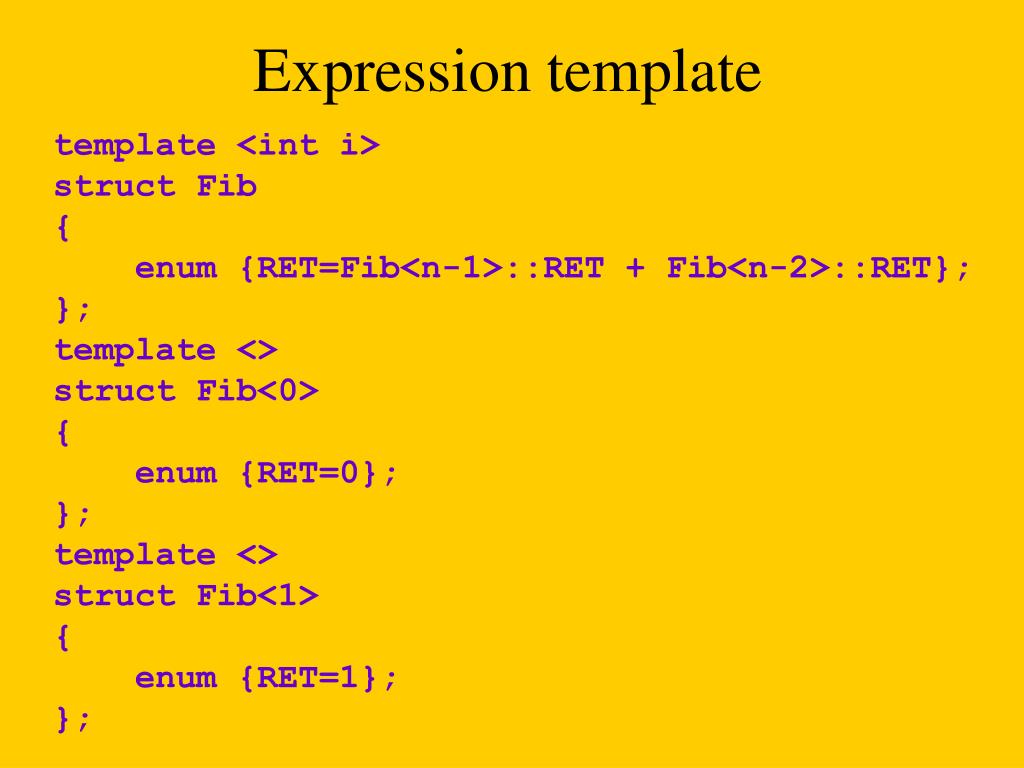 Expression template

template <int i>
struct Fib
{
    enum {RET=Fib<n-1>::RET + Fib<n-2>::RET};
};
template <>
struct Fib<0>
{
    enum {RET=0};
};
template <>
struct Fib<1>
{
    enum {RET=1};
};